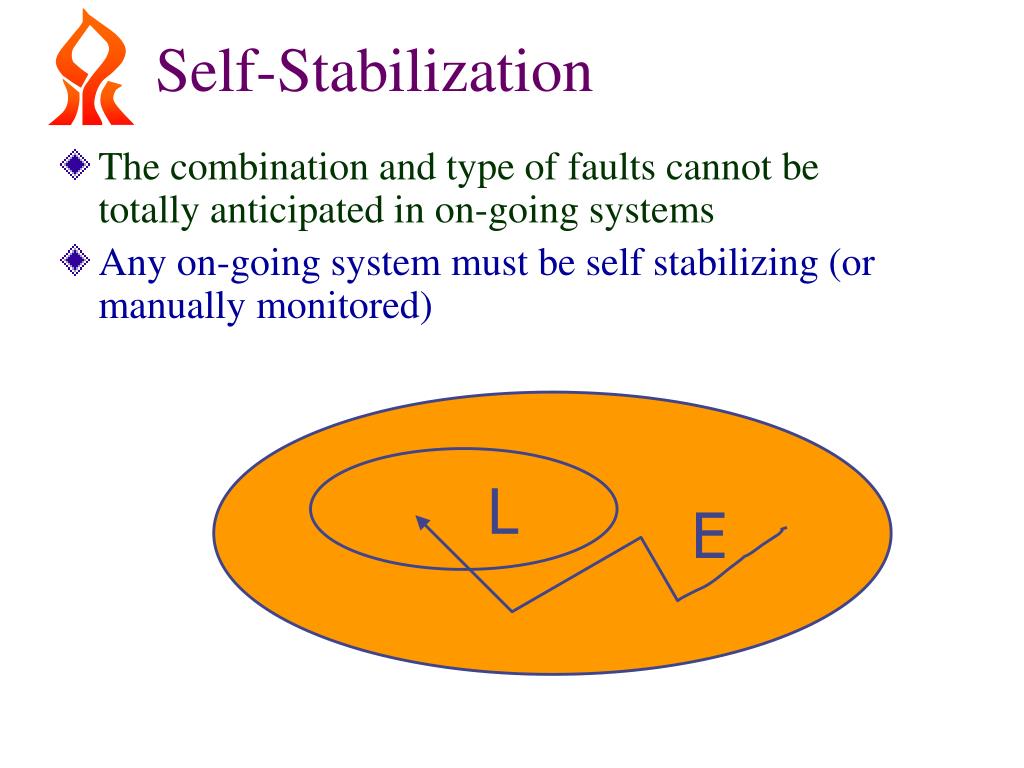 Self-Stabilization

The combination and type of faults cannot be totally anticipated in on-going systems

Any on-going system must be self stabilizing (or manually monitored)

L

E